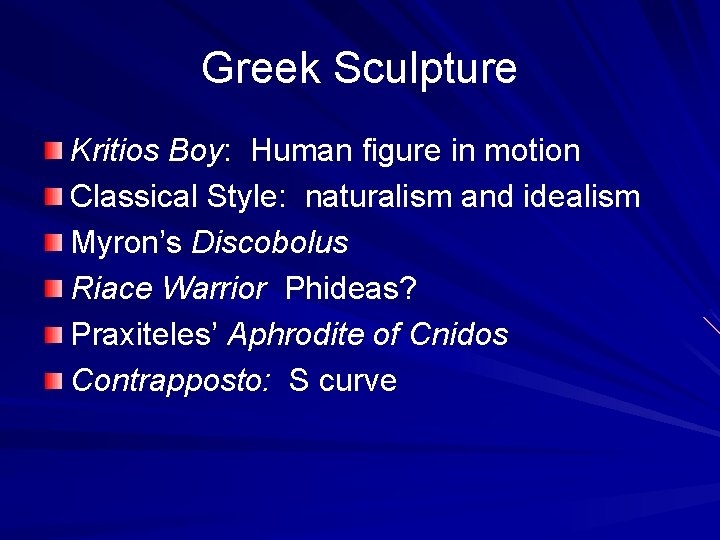 Greek Sculpture

Kritios Boy: Human figure in motion
Classical Style: naturalism and idealism
Myron's Discobolus
Riace Warrior Phideas?
Praxiteles' Aphrodite of Cnidos
Contrapposto: S curve